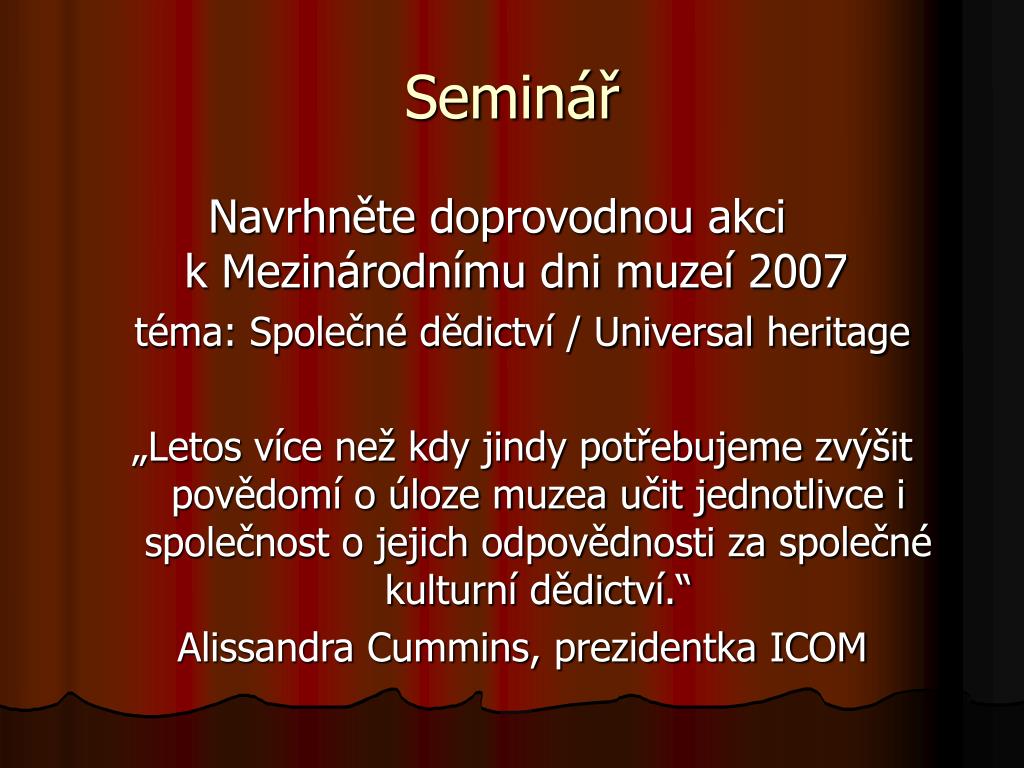 Seminář

Navrhněte doprovodnou akci k Mezinárodnímu dni muzeí 2007

téma: Společné dědictví / Universal heritage

„Letos více než kdy jindy potřebujeme zvýšit povědomí o úloze muzea učit jednotlivce i společnost o jejich odpovědnosti za společné kulturní dědictví.“

Alissandra Cummins, prezidentka ICOM